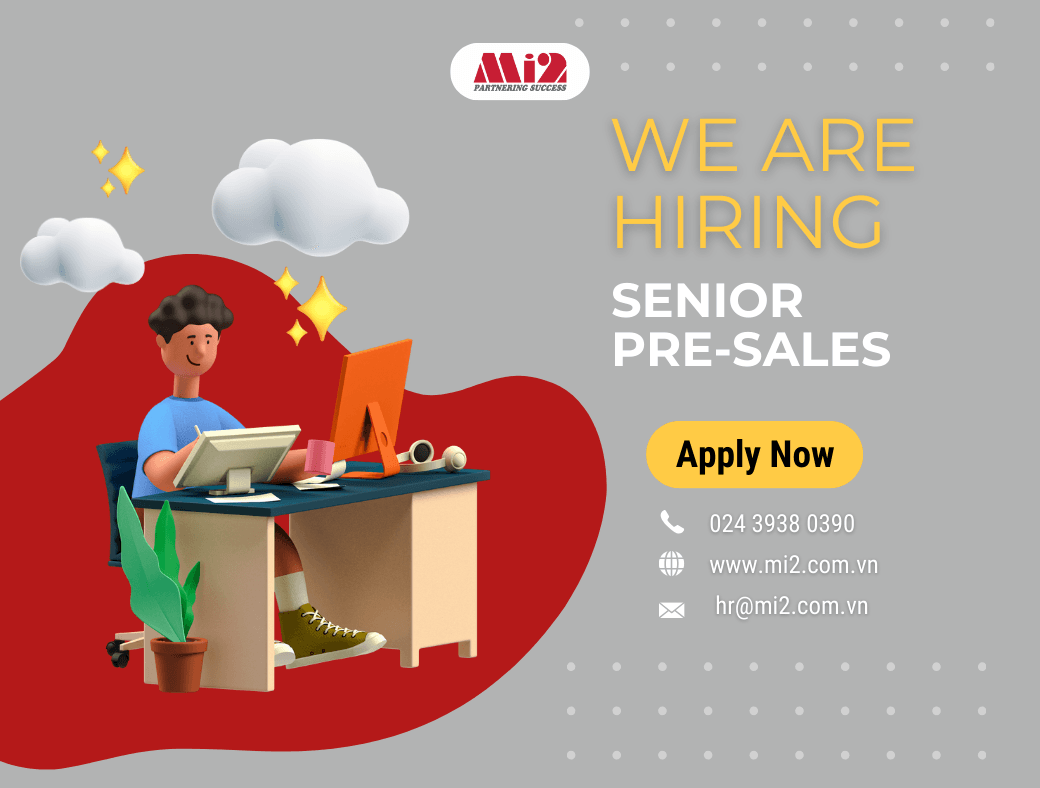 Mi2
PARTNERING SUCCESS

WE ARE HIRING

SENIOR PRE-SALES

Apply Now

024 3938 0390

www.mi2.com.vn

hr@mi2.com.vn